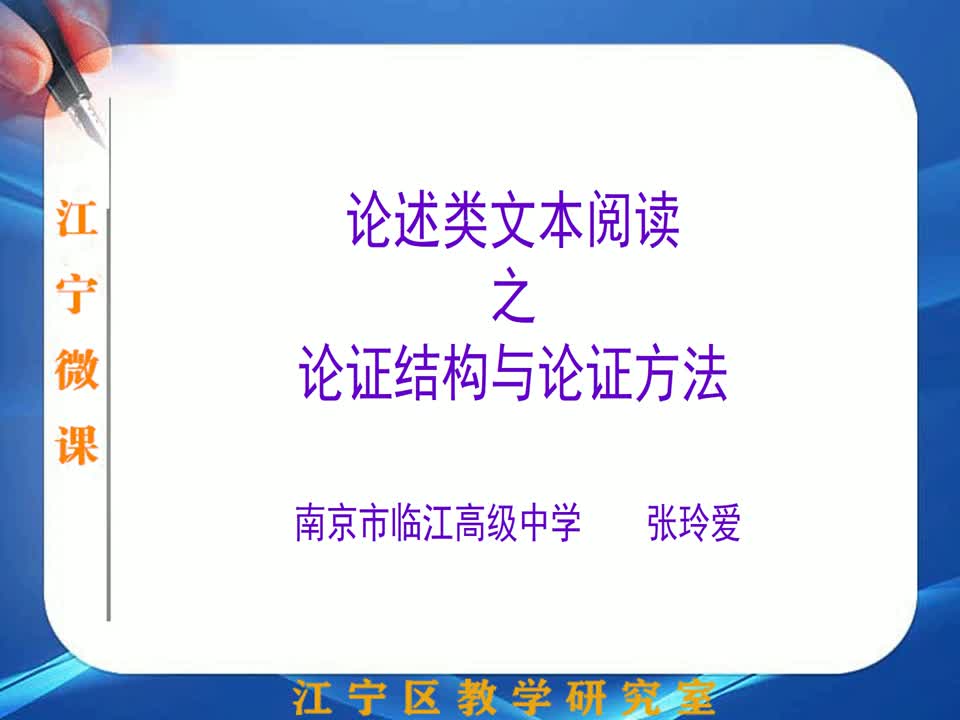 江宁微课

论述类文本阅读
之
论证结构与论证方法

南京市临江高级中学　　张玲爱

江宁区教学研究室